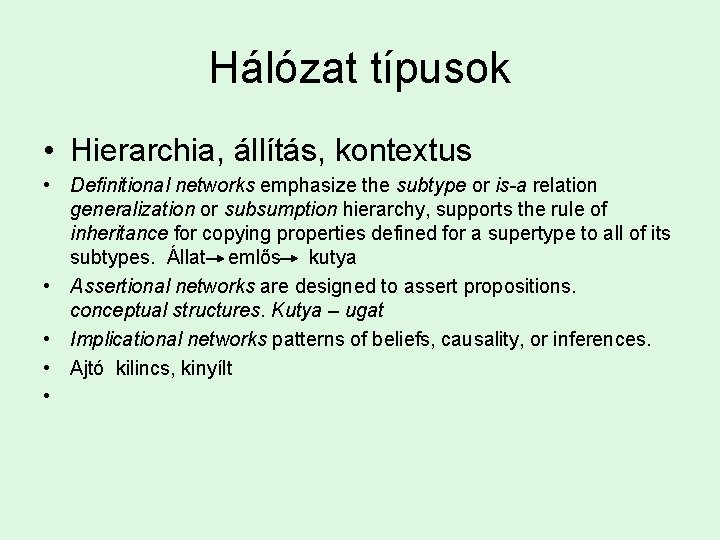 Hálózat típusok

• Hierarchia, állítás, kontextus

• Definitional networks emphasize the subtype or is-a relation generalization or subsumption hierarchy, supports the rule of inheritance for copying properties defined for a supertype to all of its subtypes. Állat → emlős → kutya

• Assertional networks are designed to assert propositions. conceptual structures. Kutya – ugat

• Implicational networks patterns of beliefs, causality, or inferences.

• Ajtó kilincs, kinyílt

•